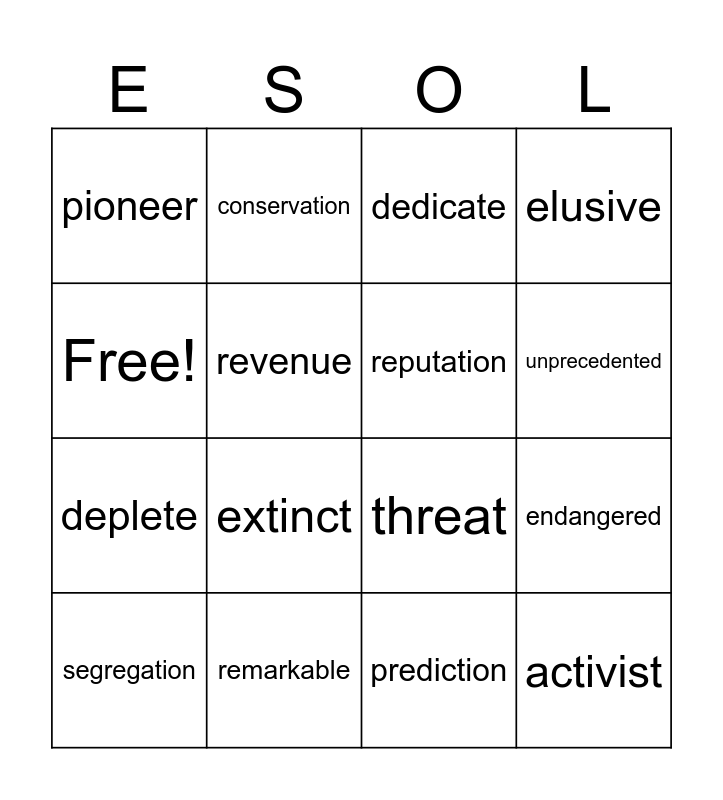 | E | S | O | L |
|---|---|---|---|
| pioneer | conservation | dedicate | elusive |
| Free! | revenue | reputation | unprecedented |
| deplete | extinct | threat | endangered |
| segregation | remarkable | prediction | activist |